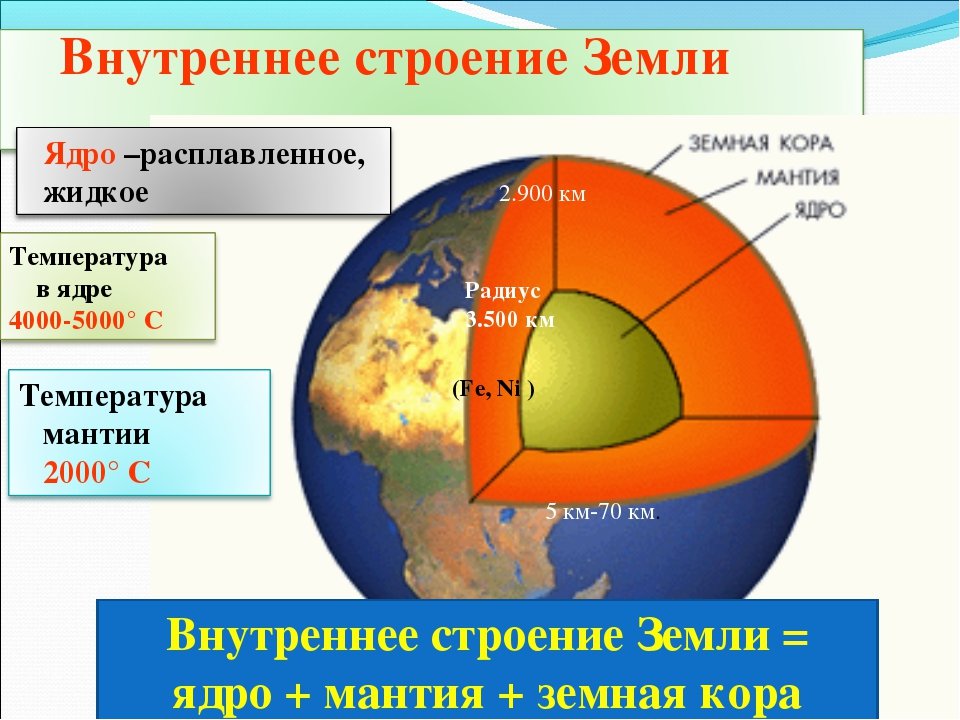 Внутреннее строение Земли

Ядро –расплавленное, жидкое

Температура в ядре 4000-5000° С

Температура мантии 2000° С

ЗЕМНАЯ КОРА
МАНТИЯ
ЯДРО

2.900 км

Радиус 3.500 км

(Fe, Ni )

5 км-70 км.

Внутреннее строение Земли = ядро + мантия + земная кора